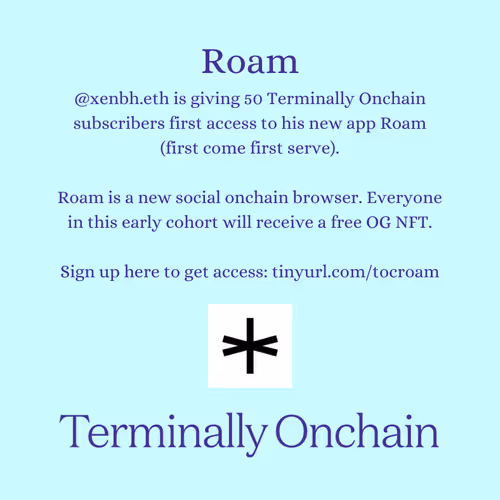 Roam

@xenbh.eth is giving 50 Terminally Onchain subscribers first access to his new app Roam (first come first serve).

Roam is a new social onchain browser. Everyone in this early cohort will receive a free OG NFT.

Sign up here to get access: tinyurl.com/tocroam

Terminally Onchain